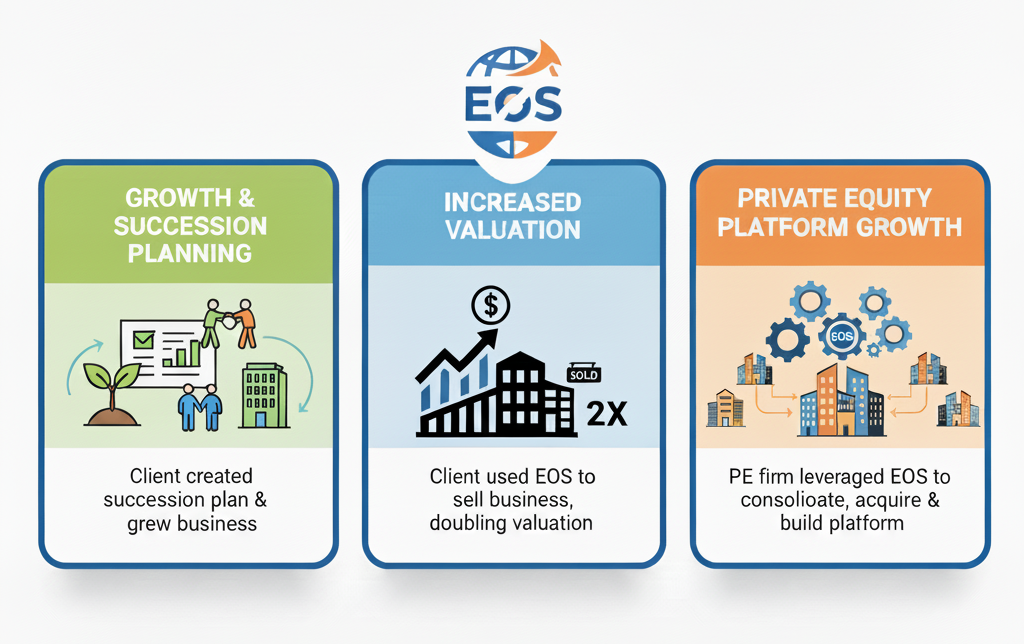 EOS

GROWTH & SUCCESSION PLANNING

Client created succession plan & grew business

INCREASED VALUATION

$

SOLD

2X

Client used EOS to sell business, doubling valuation

PRIVATE EQUITY PLATFORM GROWTH

EOS

PE firm leveraged EOS to consolioate, acquire & build platform